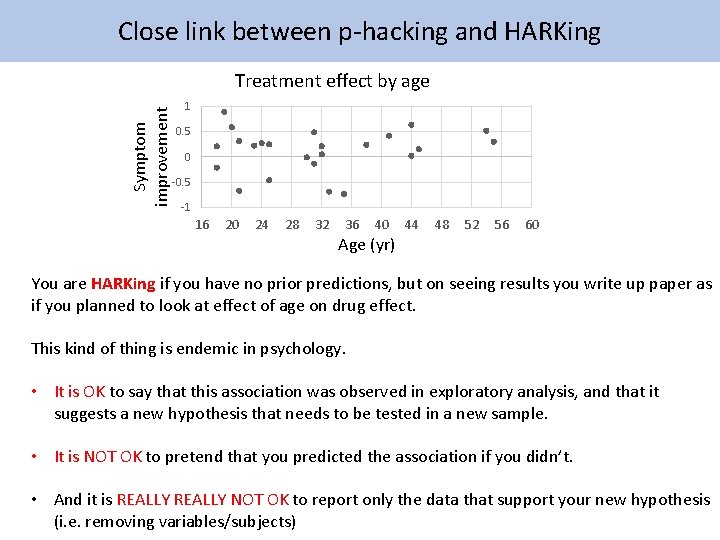 Close link between p-hacking and HARKing

Treatment effect by age

Symptom improvement

1
0.5
0
-0.5
-1

16 20 24 28 32 36 40 44 48 52 56 60

Age (yr)

You are HARKing if you have no prior predictions, but on seeing results you write up paper as if you planned to look at effect of age on drug effect.

This kind of thing is endemic in psychology.

• It is OK to say that this association was observed in exploratory analysis, and that it suggests a new hypothesis that needs to be tested in a new sample.

• It is NOT OK to pretend that you predicted the association if you didn't.

• And it is REALLY REALLY NOT OK to report only the data that support your new hypothesis (i.e. removing variables/subjects)